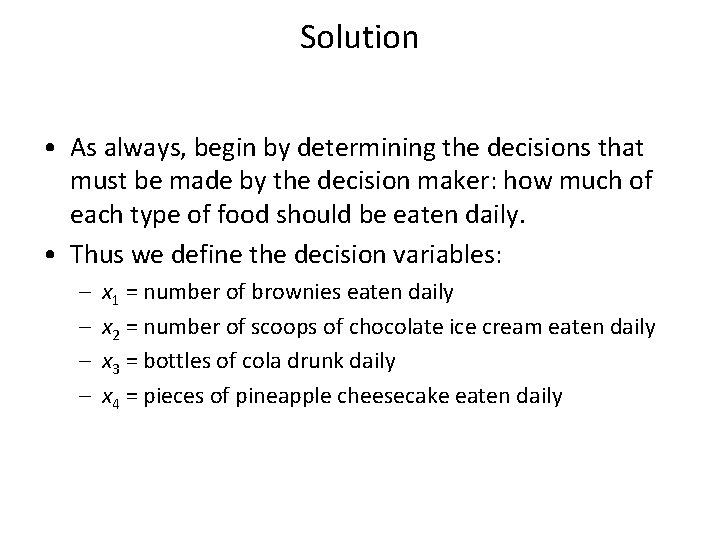 Solution

• As always, begin by determining the decisions that must be made by the decision maker: how much of each type of food should be eaten daily.

• Thus we define the decision variables:

– $x_1$ = number of brownies eaten daily
– $x_2$ = number of scoops of chocolate ice cream eaten daily
– $x_3$ = bottles of cola drunk daily
– $x_4$ = pieces of pineapple cheesecake eaten daily